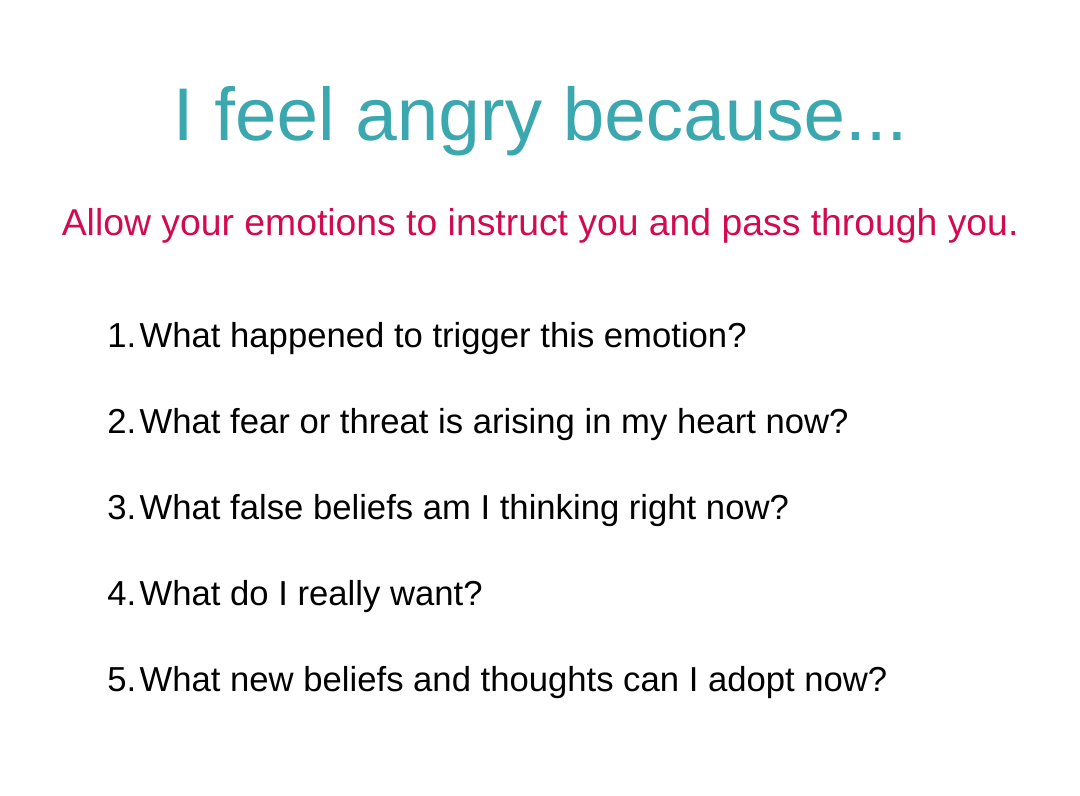 I feel angry because...

Allow your emotions to instruct you and pass through you.

1. What happened to trigger this emotion?

2. What fear or threat is arising in my heart now?

3. What false beliefs am I thinking right now?

4. What do I really want?

5. What new beliefs and thoughts can I adopt now?